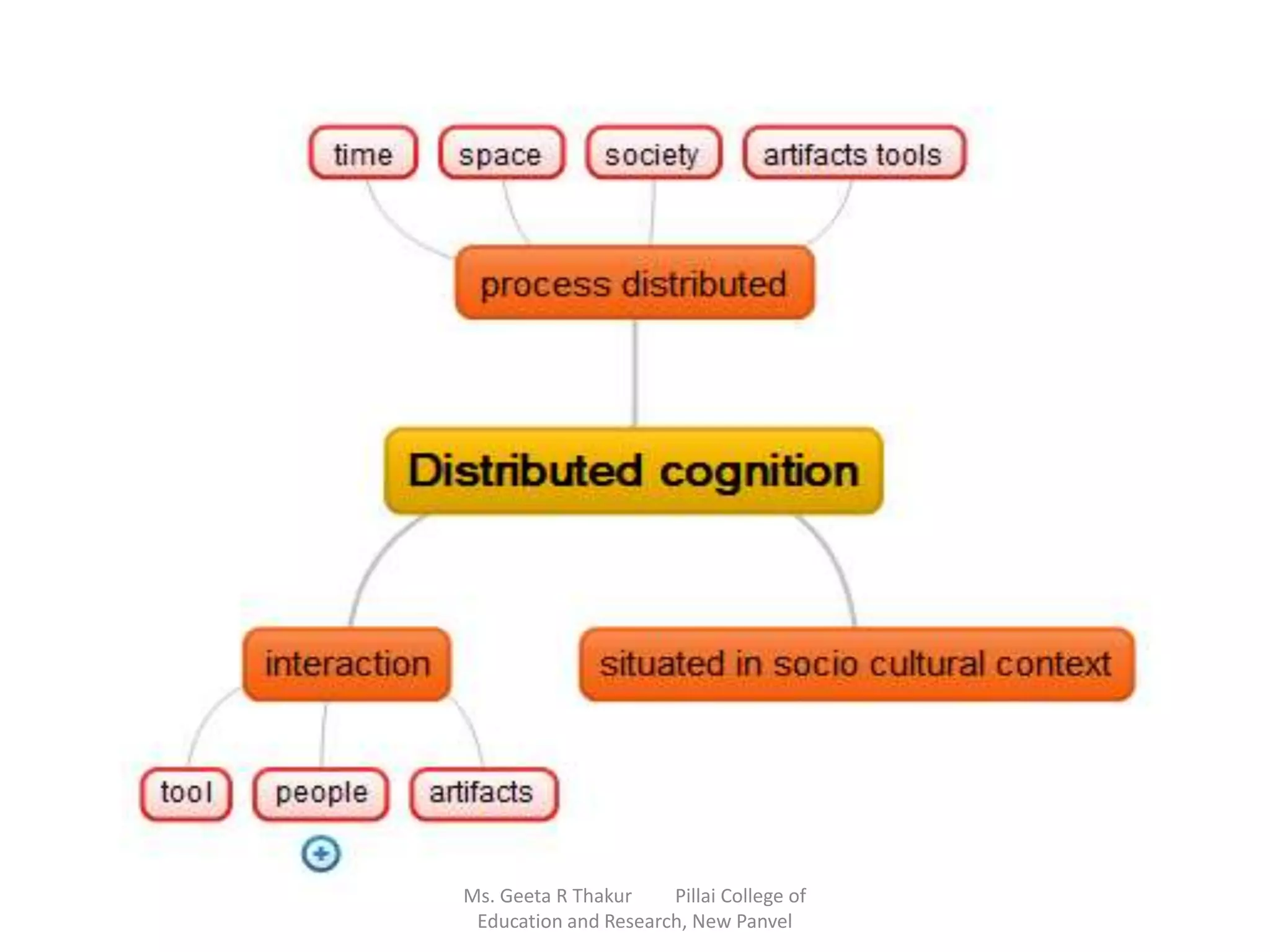 time
space
society
artifacts tools
process distributed
Distributed cognition
interaction
situated in socio cultural context
tool
people
artifacts

Ms. Geeta R Thakur Pillai College of Education and Research, New Panvel